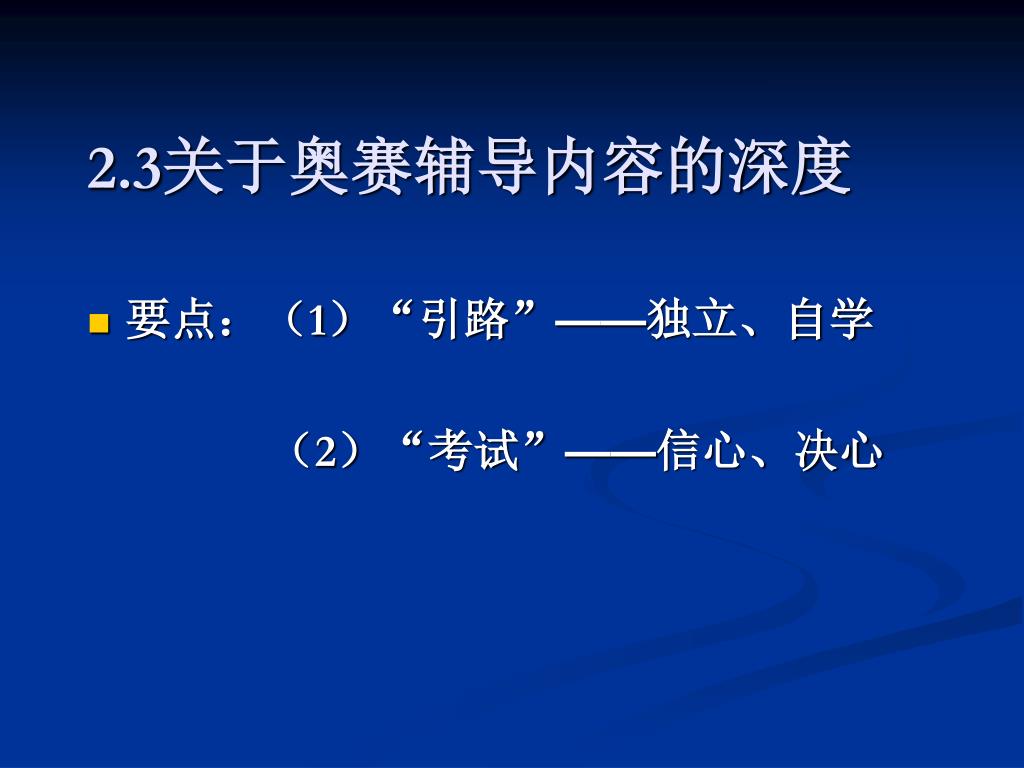 2.3关于奥赛辅导内容的深度

要点：（1）“引路”——独立、自学

（2）“考试”——信心、决心